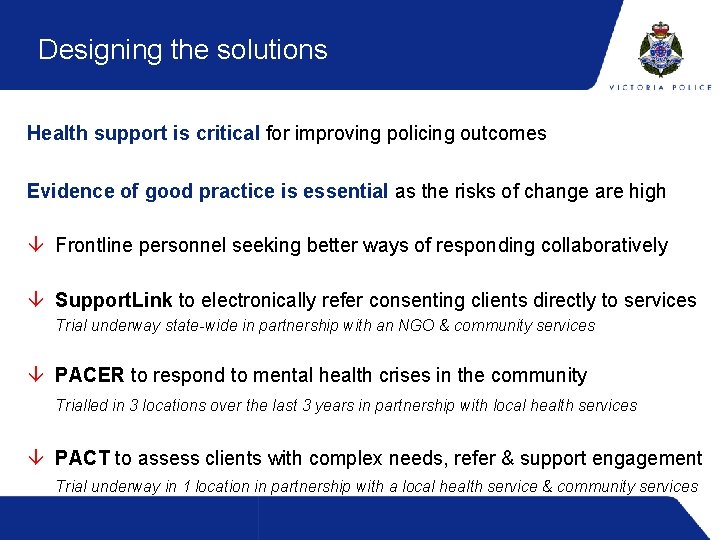 Designing the solutions

VICTORIA POLICE

Health support is critical for improving policing outcomes

Evidence of good practice is essential as the risks of change are high

↓ Frontline personnel seeking better ways of responding collaboratively

↓ SupportLink to electronically refer consenting clients directly to services
Trial underway state-wide in partnership with an NGO & community services

↓ PACER to respond to mental health crises in the community
Trialled in 3 locations over the last 3 years in partnership with local health services

↓ PACT to assess clients with complex needs, refer & support engagement
Trial underway in 1 location in partnership with a local health service & community services